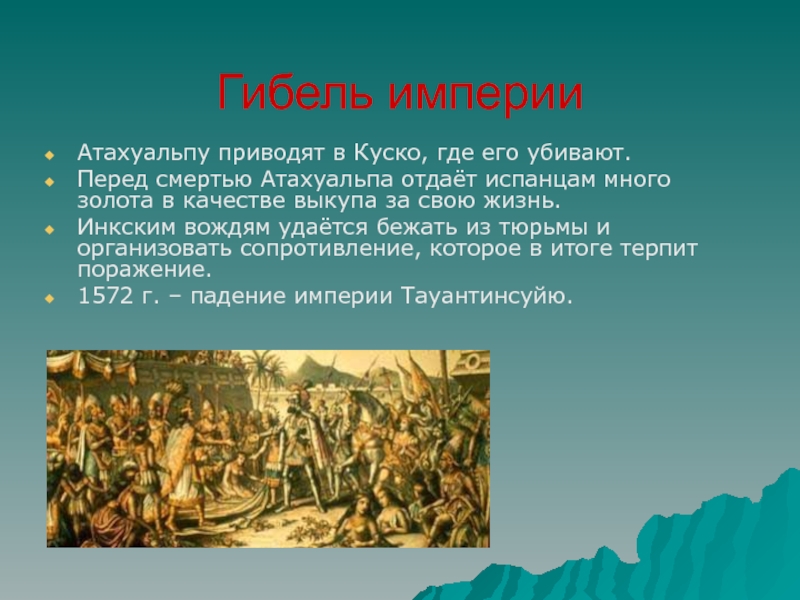 Гибель империи

Атахуальпу приводят в Куско, где его убивают.

Перед смертью Атахуальпа отдаёт испанцам много золота в качестве выкупа за свою жизнь.

Инкским вождям удаётся бежать из тюрьмы и организовать сопротивление, которое в итоге терпит поражение.

1572 г. – падение империи Тауантинсуйю.